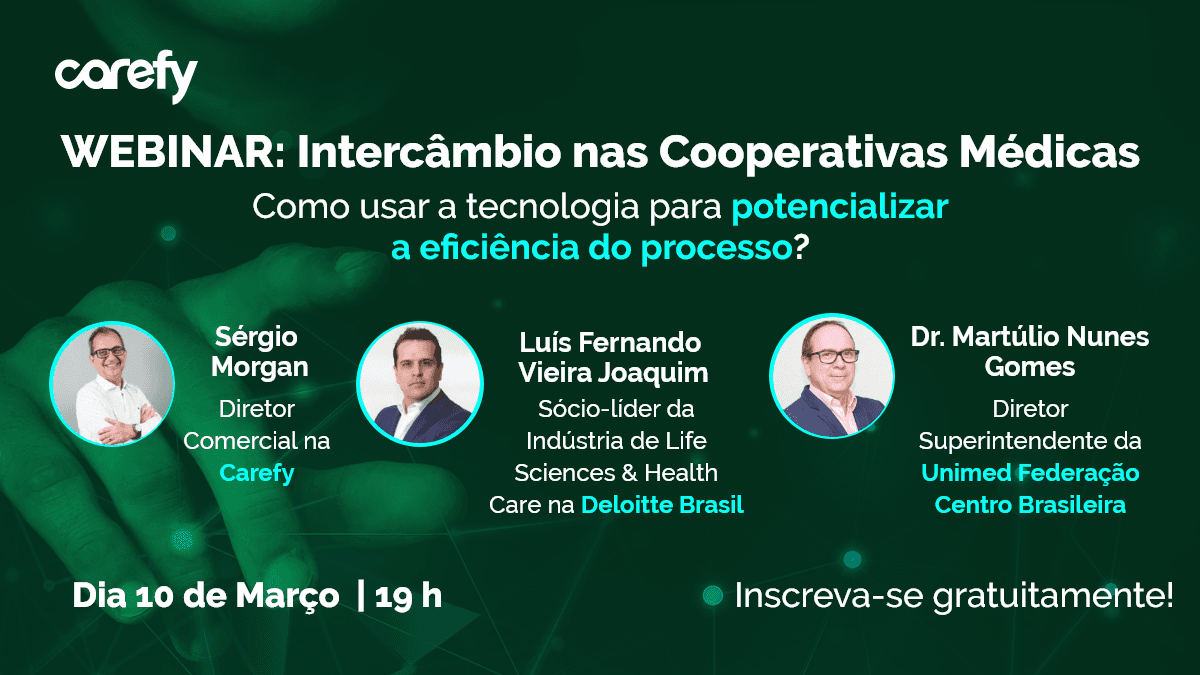 carefy

WEBINAR: Intercâmbio nas Cooperativas Médicas

Como usar a tecnologia para potencializar a eficiência do processo?

Sérgio Morgan
Diretor Comercial na Carefy

Luís Fernando Vieira Joaquim
Sócio-líder da Indústria de Life Sciences & Health Care na Deloitte Brasil

Dr. Martúlio Nunes Gomes
Diretor Superintendente da Unimed Federação Centro Brasileira

Dia 10 de Março | 19 h

Inscreva-se gratuitamente!